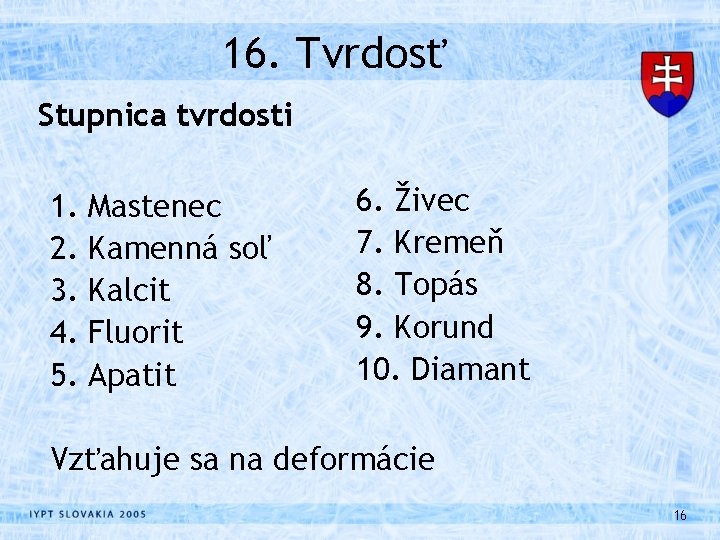 16. Tvrdosť

Stupnica tvrdosti

1. Mastenec
2. Kamenná soľ
3. Kalcit
4. Fluorit
5. Apatit

6. Živec
7. Kremeň
8. Topás
9. Korund
10. Diamant

Vzťahuje sa na deformácie

IYPT SLOVAKIA 2005

16